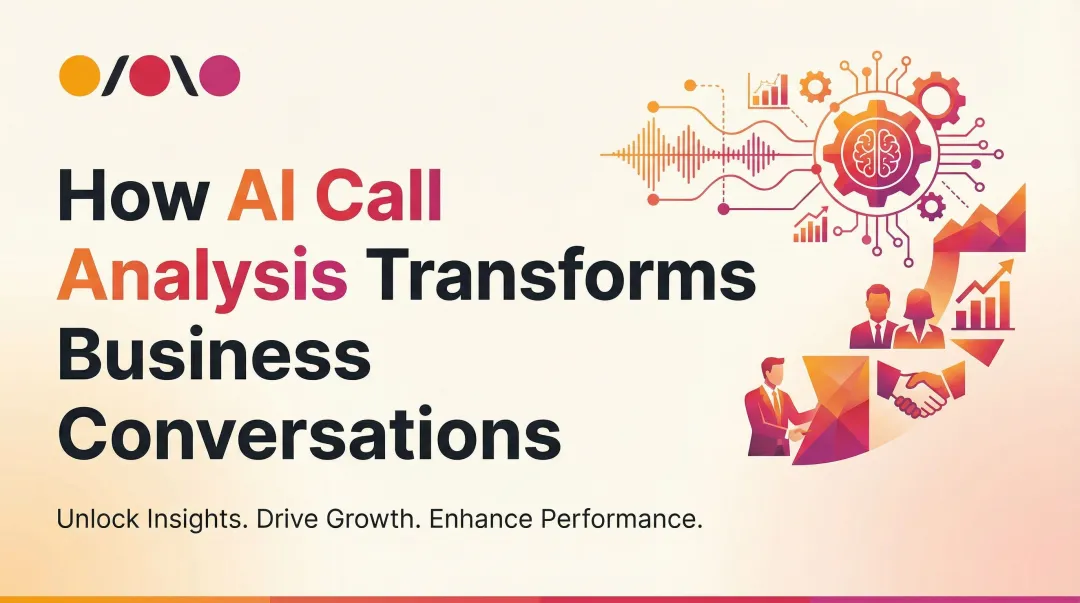 How AI Call Analysis Transforms Business Conversations

Unlock Insights. Drive Growth. Enhance Performance.